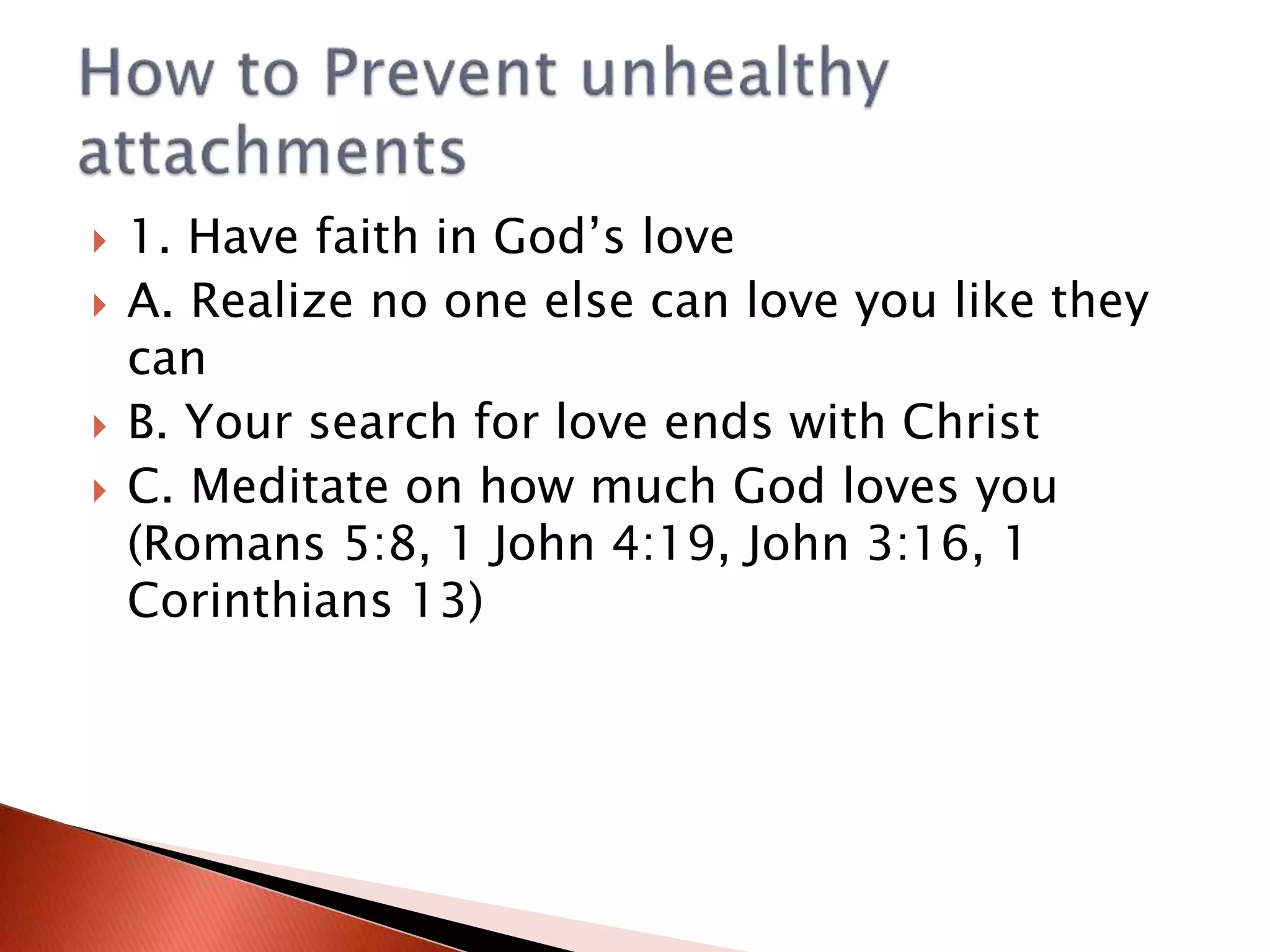 How to Prevent unhealthy attachments

1. Have faith in God’s love

A. Realize no one else can love you like they can

B. Your search for love ends with Christ

C. Meditate on how much God loves you (Romans 5:8, 1 John 4:19, John 3:16, 1 Corinthians 13)